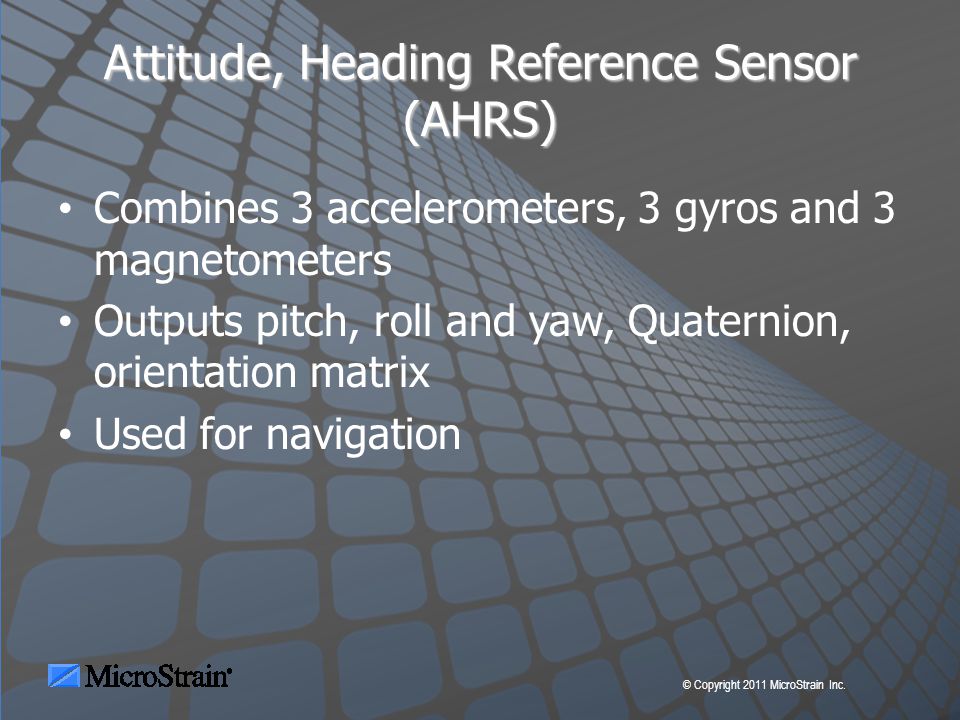 Attitude, Heading Reference Sensor (AHRS)

• Combines 3 accelerometers, 3 gyros and 3 magnetometers
• Outputs pitch, roll and yaw, Quaternion, orientation matrix
• Used for navigation

MicroStrain®

© Copyright 2011 MicroStrain Inc.